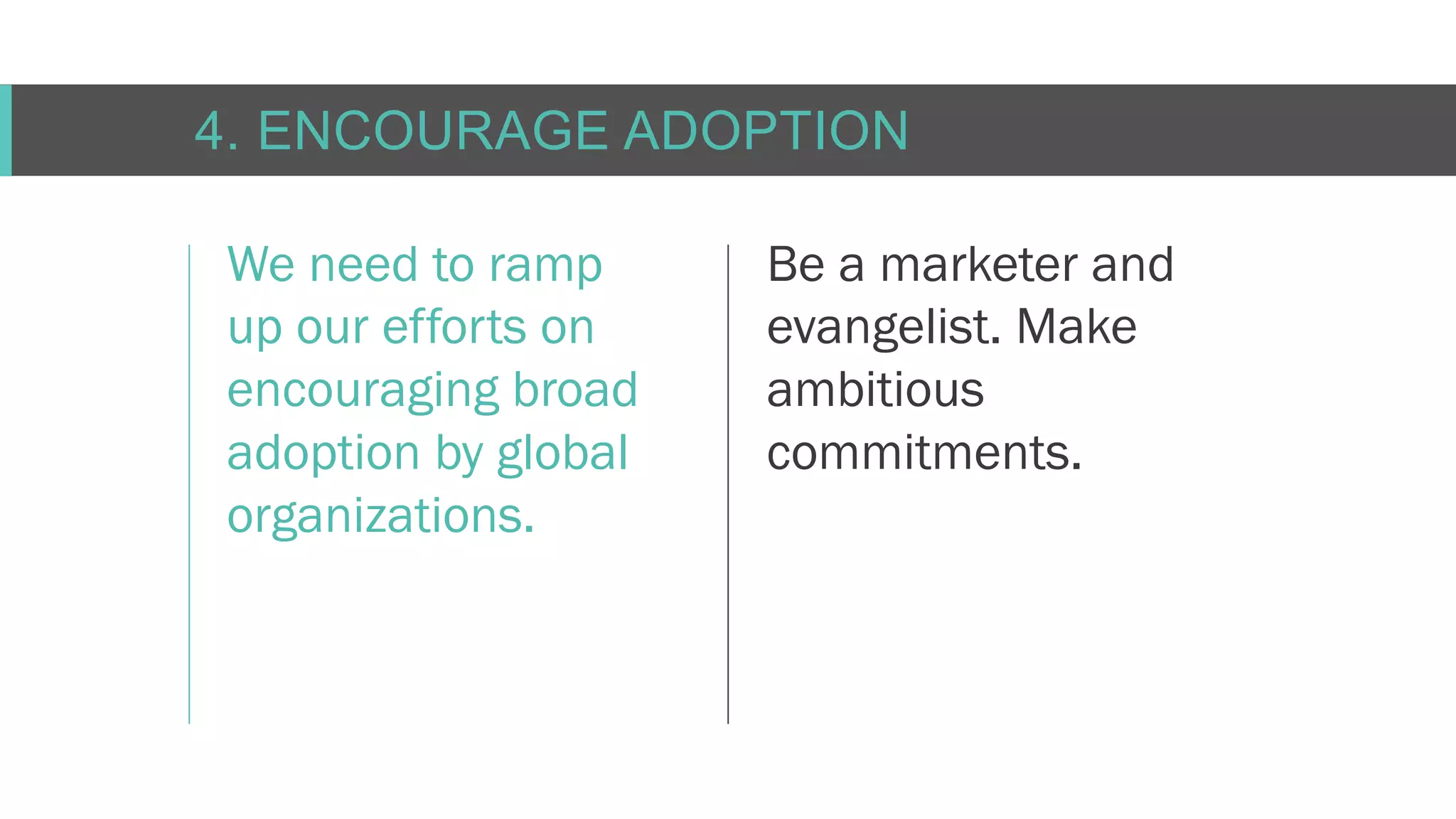 4. ENCOURAGE ADOPTION

We need to ramp up our efforts on encouraging broad adoption by global organizations.

Be a marketer and evangelist. Make ambitious commitments.